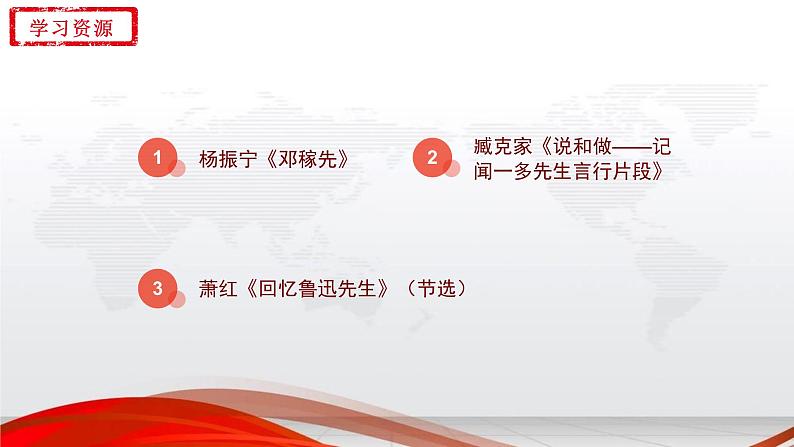 学习资源

1 杨振宁《邓稼先》

2 臧克家《说和做——记闻一多先生言行片段》

3 萧红《回忆鲁迅先生》（节选）